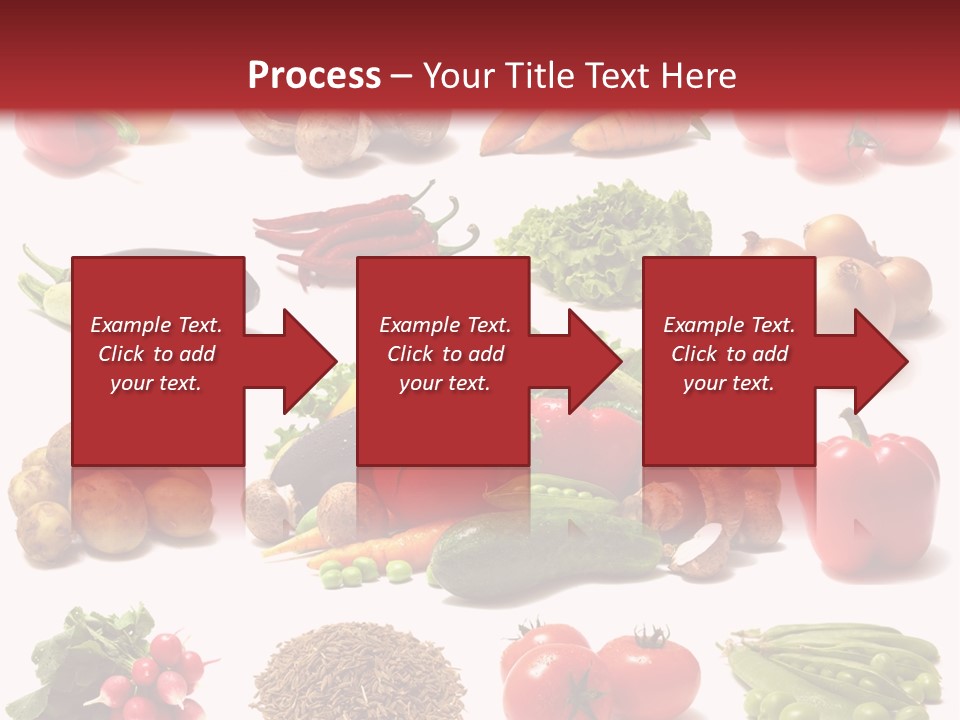 Process – Your Title Text Here

Example Text. Click to add your text.

Example Text. Click to add your text.

Example Text. Click to add your text.